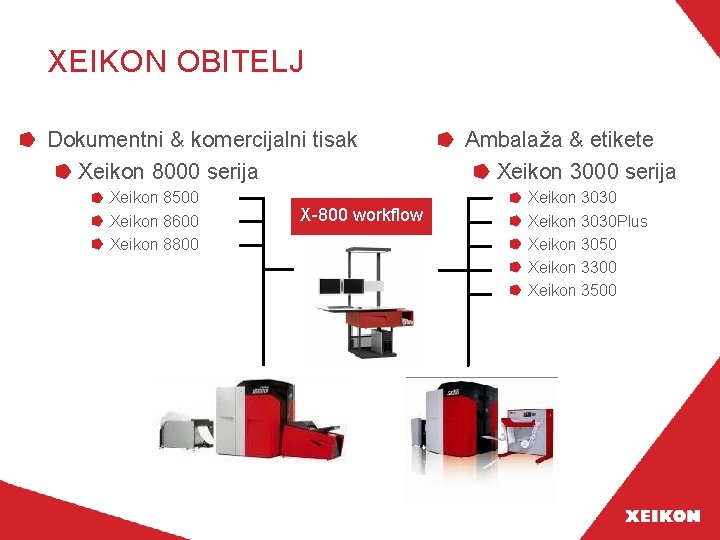 XEIKON OBITELJ

Dokumentni & komercijalni tisak

Xeikon 8000 serija

Xeikon 8500

Xeikon 8600

Xeikon 8800

X-800 workflow

Ambalaža & etikete

Xeikon 3000 serija

Xeikon 3030

Xeikon 3030Plus

Xeikon 3050

Xeikon 3300

Xeikon 3500

XEIKON